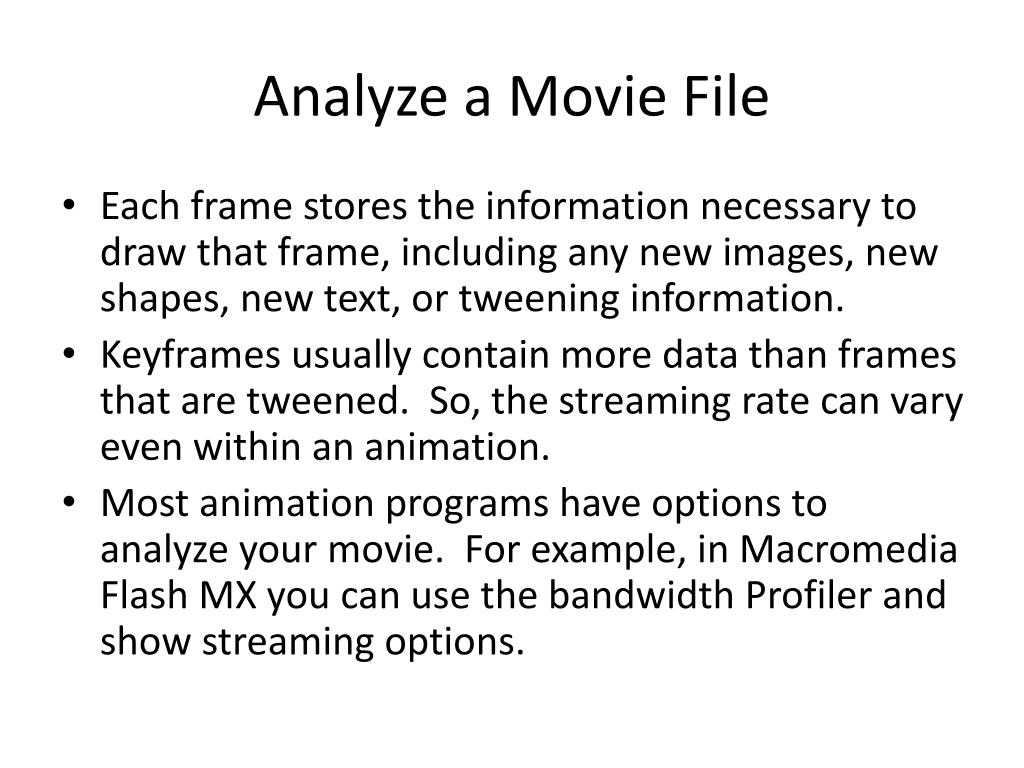 Analyze a Movie File

• Each frame stores the information necessary to draw that frame, including any new images, new shapes, new text, or tweening information.
• Keyframes usually contain more data than frames that are tweened. So, the streaming rate can vary even within an animation.
• Most animation programs have options to analyze your movie. For example, in Macromedia Flash MX you can use the bandwidth Profiler and show streaming options.